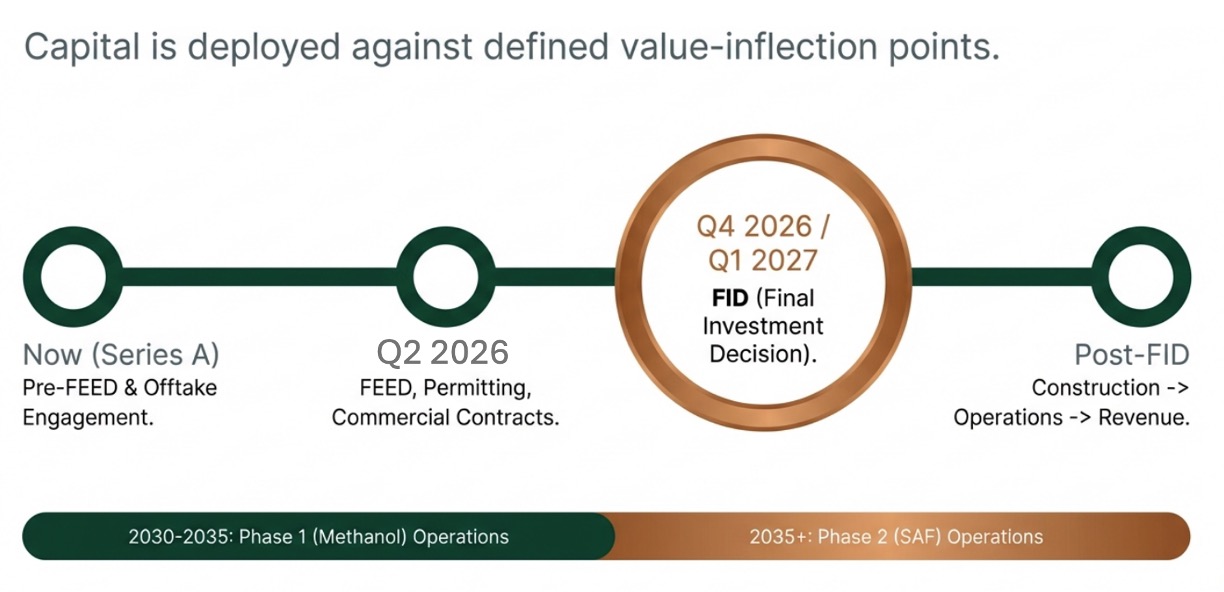 Capital is deployed against defined value-inflection points.

Now (Series A)
Pre-FEED & Offtake Engagement.

Q2 2026
FEED, Permitting, Commercial Contracts.

Q4 2026 / Q1 2027
FID (Final Investment Decision).

Post-FID
Construction -> Operations -> Revenue.

2030-2035: Phase 1 (Methanol) Operations

2035+: Phase 2 (SAF) Operations